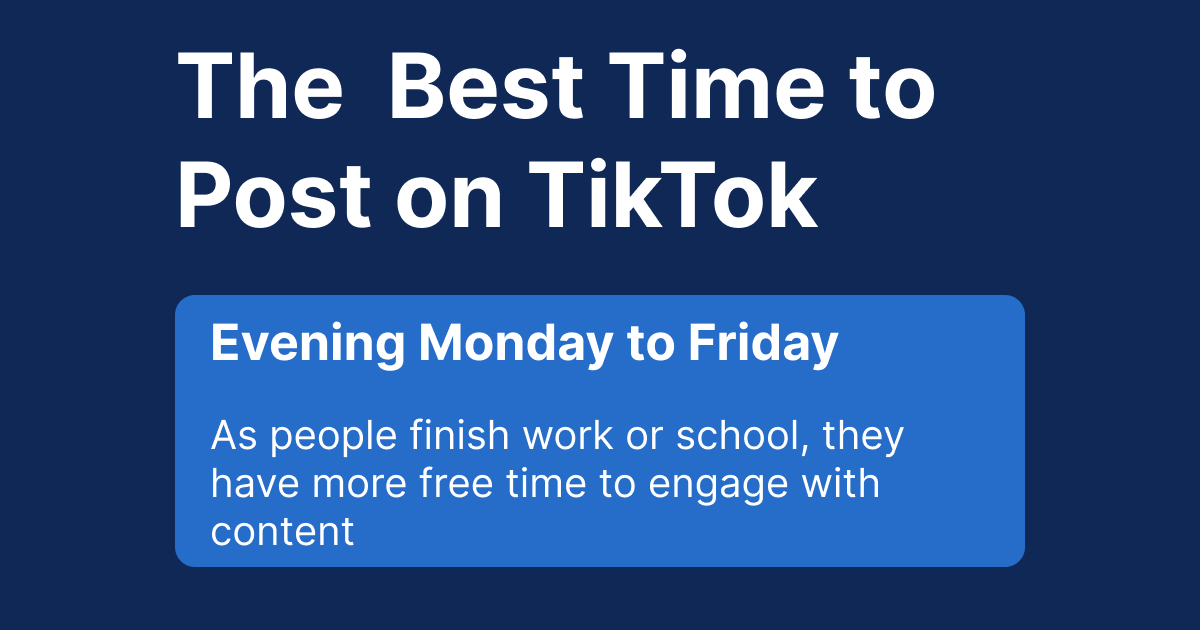 The  Best Time to Post on TikTok

Evening Monday to Friday

As people finish work or school, they have more free time to engage with content